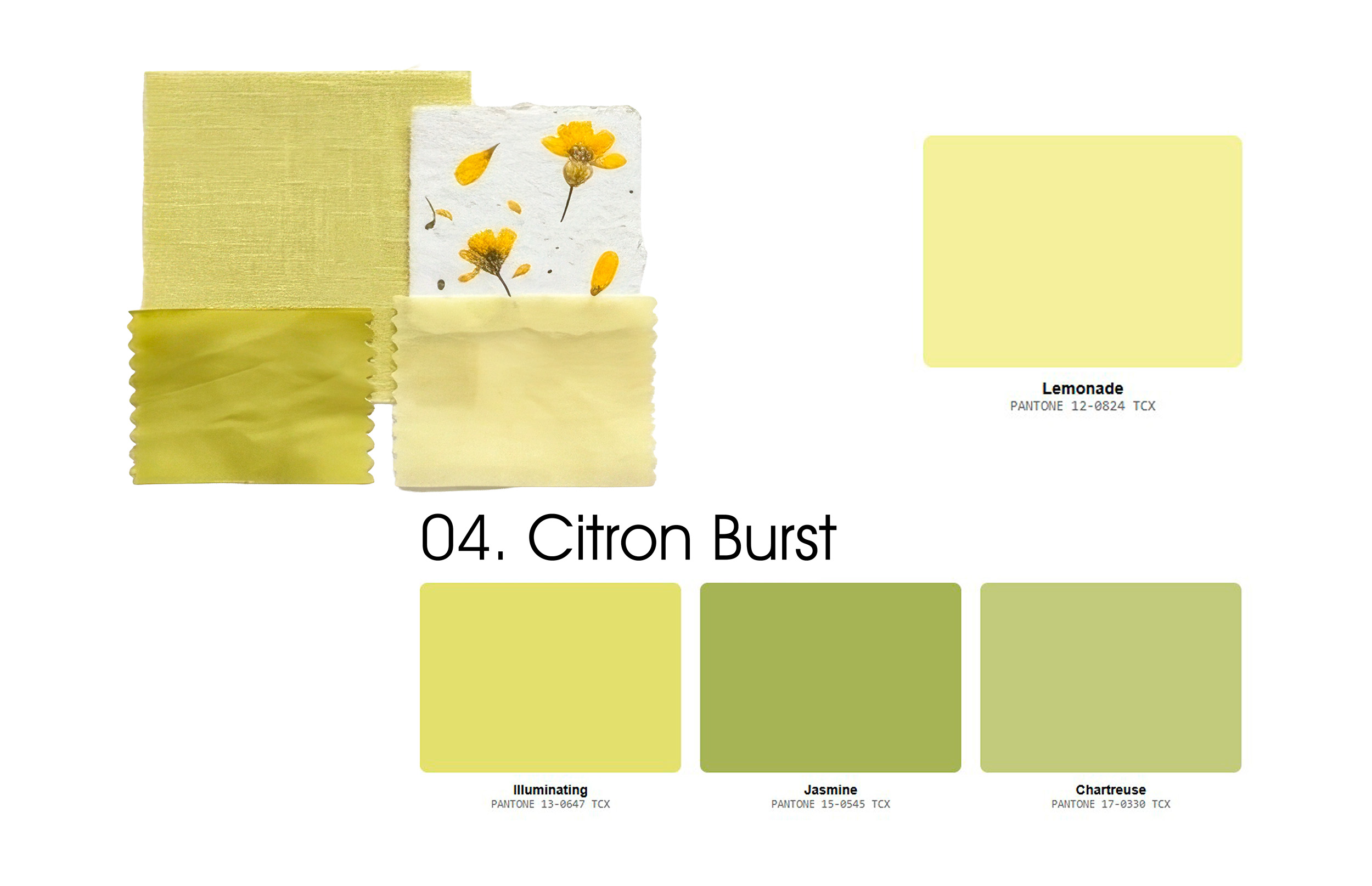 Lemonade
PANTONE 12-0824 TCX

04. Citron Burst

Illuminating
PANTONE 13-0647 TCX

Jasmine
PANTONE 15-0545 TCX

Chartreuse
PANTONE 17-0330 TCX